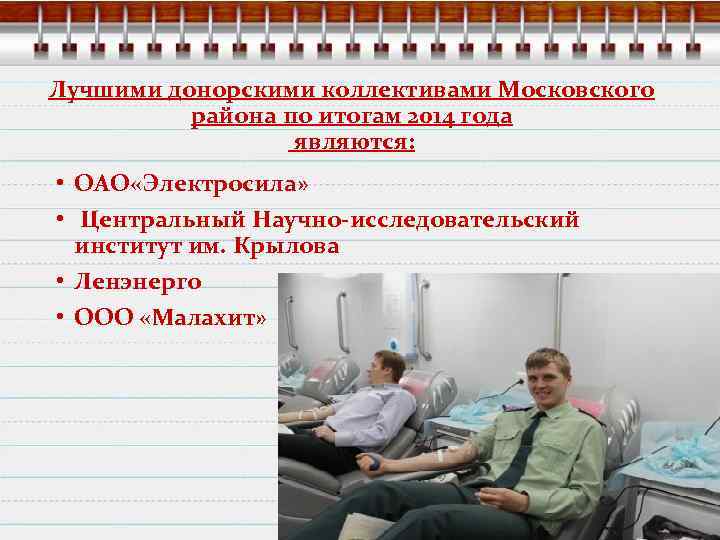 Лучшими донорскими коллективами Московского района по итогам 2014 года являются:

• ОАО«Электросила»
• Центральный Научно-исследовательский институт им. Крылова
• Ленэнерго
• ООО «Малахит»